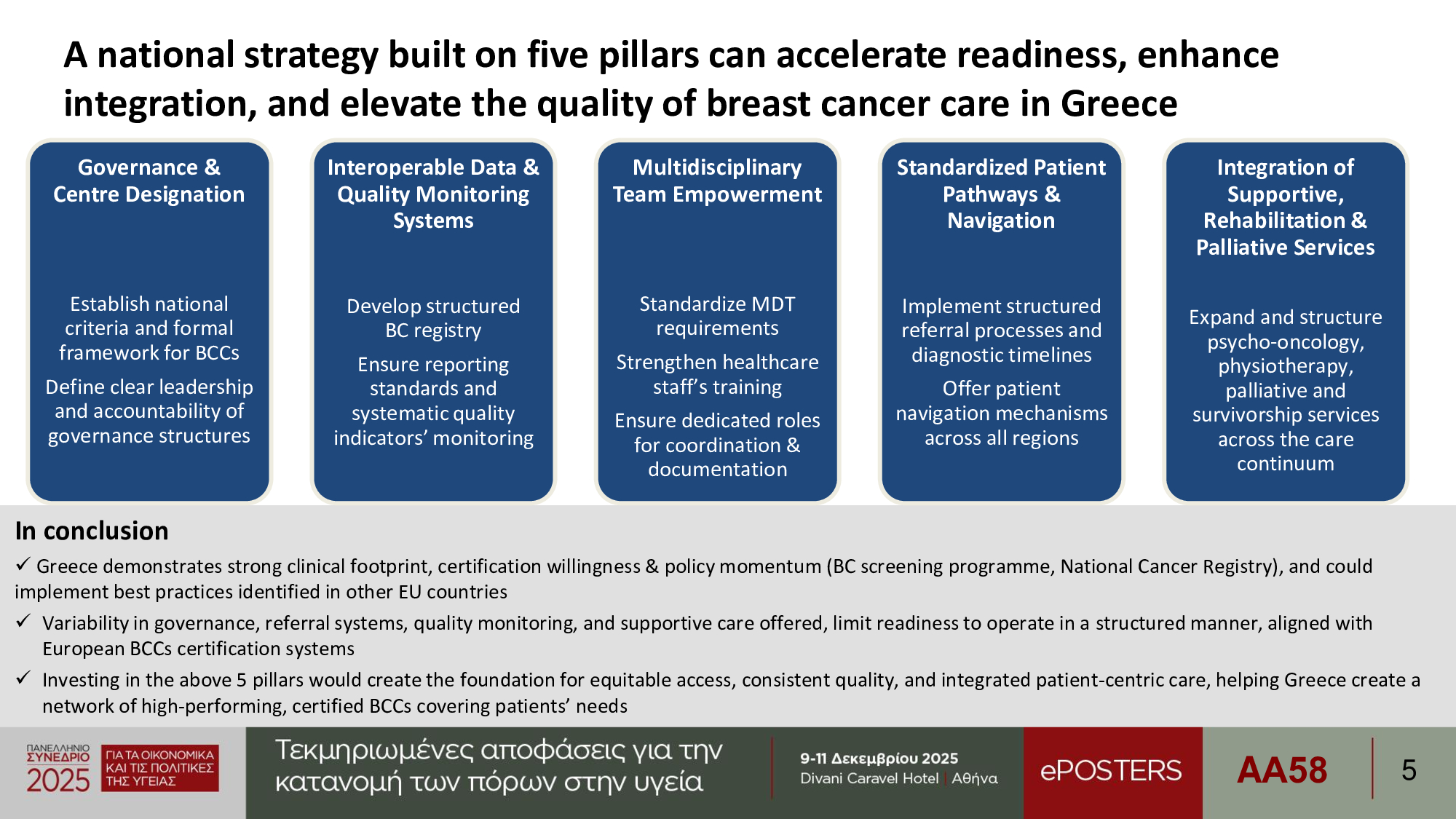 A national strategy built on five pillars can accelerate readiness, enhance integration, and elevate the quality of breast cancer care in Greece

Governance & Centre Designation

Establish national criteria and formal framework for BCCs

Define clear leadership and accountability of governance structures

Interoperable Data & Quality Monitoring Systems

Develop structured BC registry

Ensure reporting standards and systematic quality indicators' monitoring

Multidisciplinary Team Empowerment

Standardize MDT requirements

Strengthen healthcare staff's training

Ensure dedicated roles for coordination & documentation

Standardized Patient Pathways & Navigation

Implement structured referral processes and diagnostic timelines

Offer patient navigation mechanisms across all regions

Integration of Supportive, Rehabilitation & Palliative Services

Expand and structure psycho-oncology, physiotherapy, palliative and survivorship services across the care continuum

In conclusion

✓ Greece demonstrates strong clinical footprint, certification willingness & policy momentum (BC screening programme, National Cancer Registry), and could implement best practices identified in other EU countries

✓ Variability in governance, referral systems, quality monitoring, and supportive care offered, limit readiness to operate in a structured manner, aligned with European BCCs certification systems

✓ Investing in the above 5 pillars would create the foundation for equitable access, consistent quality, and integrated patient-centric care, helping Greece create a network of high-performing, certified BCCs covering patients' needs

ΠΑΝΕΛΛΗΝΙΟ ΣΥΝΕΔΡΙΟ 2025 ΓΙΑ ΤΑ ΟΙΚΟΝΟΜΙΚΑ ΚΑΙ ΤΙΣ ΠΟΛΙΤΙΚΕΣ ΤΗΣ ΥΓΕΙΑΣ

Τεκμηριωμένες αποφάσεις για την κατανομή των πόρων στην υγεία

9-11 Δεκεμβρίου 2025
Divani Caravel Hotel | Αθήνα

ePOSTERS

AA58

5